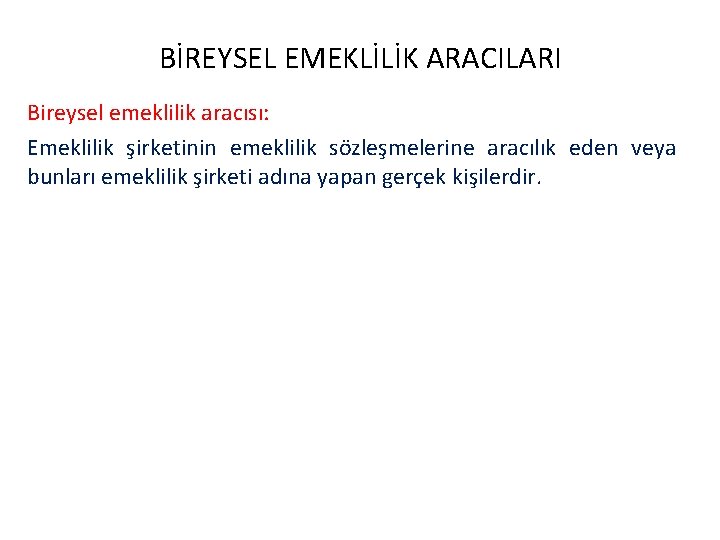 BİREYSEL EMEKLİLİK ARACILARI

Bireysel emeklilik aracısı:

Emeklilik şirketinin emeklilik sözleşmelerine aracılık eden veya bunları emeklilik şirketi adına yapan gerçek kişilerdir.